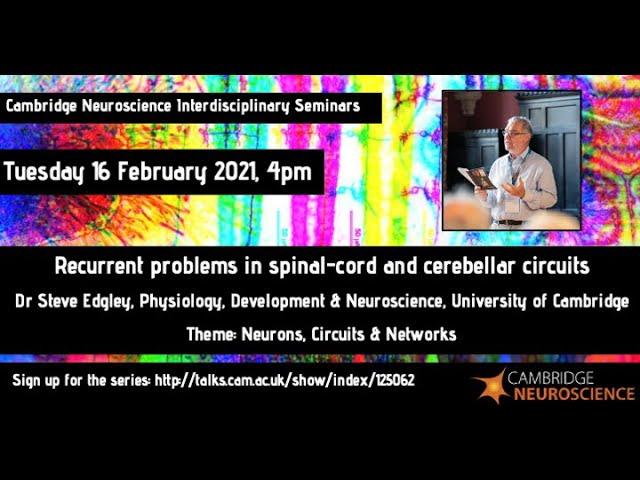 Cambridge Neuroscience Interdisciplinary Seminars

Tuesday 16 February 2021, 4pm

Recurrent problems in spinal-cord and cerebellar circuits

Dr Steve Edgley, Physiology, Development & Neuroscience, University of Cambridge

Theme: Neurons, Circuits & Networks

Sign up for the series: http://talks.cam.ac.uk/show/index/125062

CAMBRIDGE NEUROSCIENCE